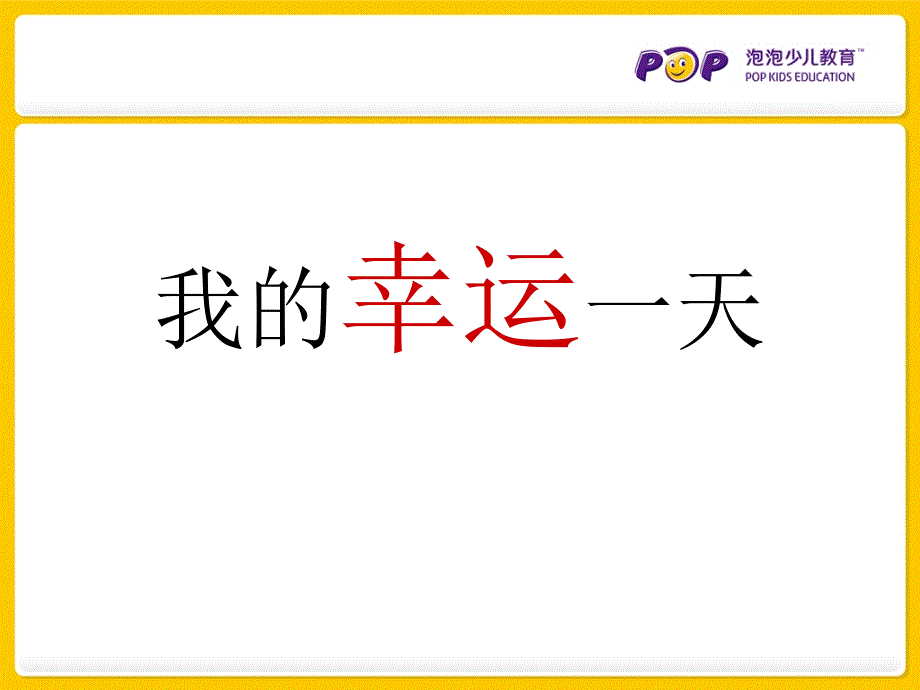 POP 泡泡少儿教育™
POP KIDS EDUCATION

我的幸运一天